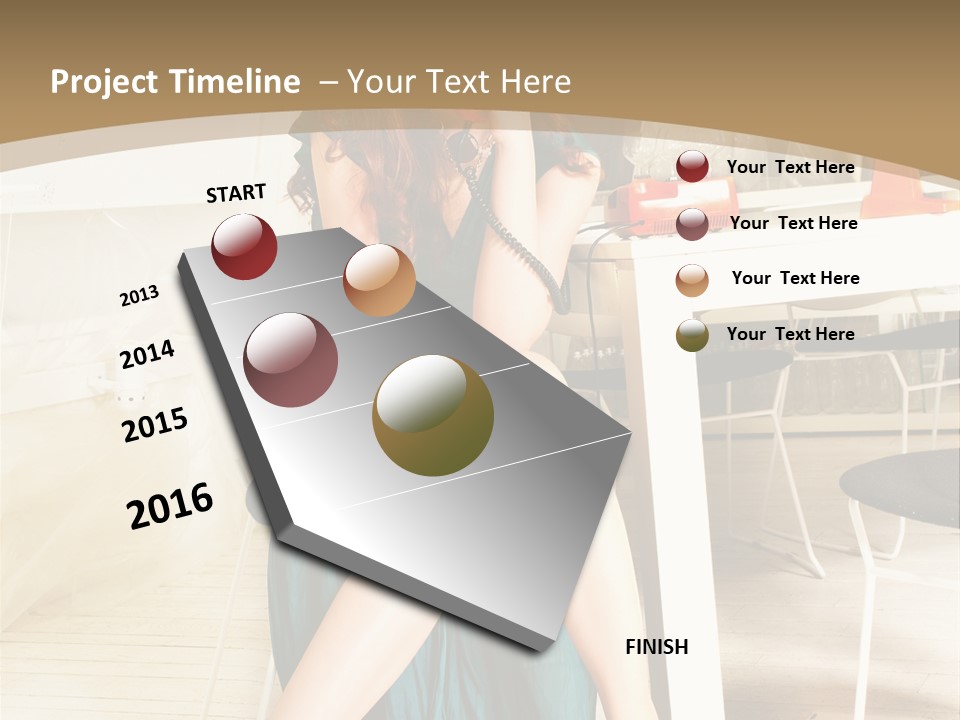 Project Timeline – Your Text Here

START

2013

2014

2015

2016

FINISH

Your Text Here

Your Text Here

Your Text Here

Your Text Here